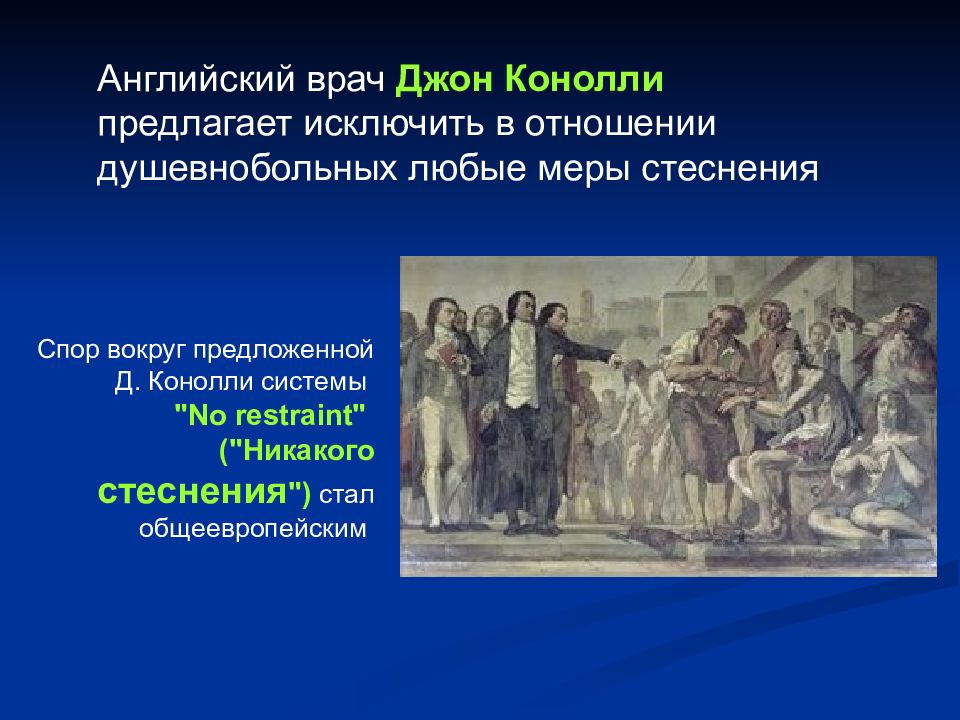 Английский врач Джон Конолли предлагает исключить в отношении душевнобольных любые меры стеснения

Спор вокруг предложенной Д. Конолли системы "No restraint" ("Никакого стеснения") стал общеевропейским